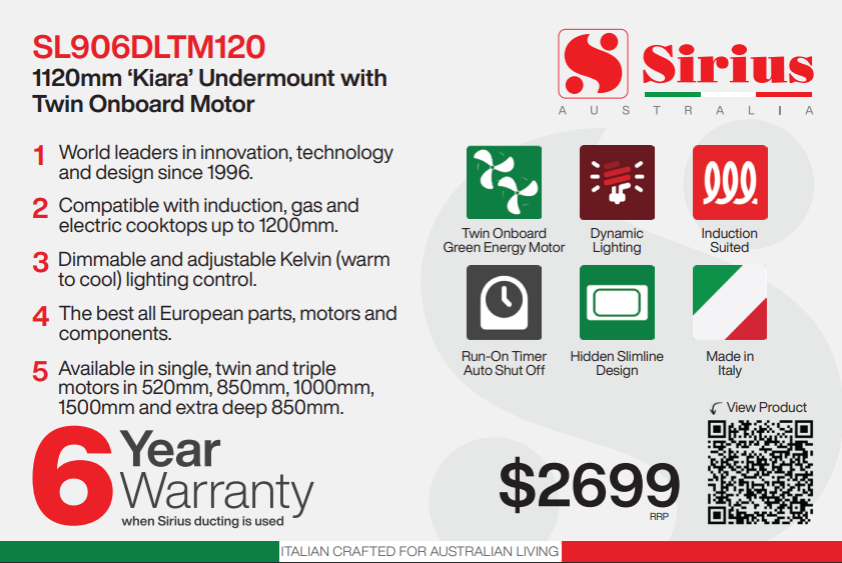 SL906DLTM120
1120mm 'Kiara' Undermount with Twin Onboard Motor

1 World leaders in innovation, technology and design since 1996.

2 Compatible with induction, gas and electric cooktops up to 1200mm.

3 Dimmable and adjustable Kelvin (warm to cool) lighting control.

4 The best all European parts, motors and components.

5 Available in single, twin and triple motors in 520mm, 850mm, 1000mm, 1500mm and extra deep 850mm.

6 Year Warranty
when Sirius ducting is used

Sirius
AUSTRALIA

Twin Onboard Green Energy Motor
Dynamic Lighting
Induction Suited
Run-On Timer Auto Shut Off
Hidden Slimline Design
Made in Italy

View Product

$2699
RRP

ITALIAN CRAFTED FOR AUSTRALIAN LIVING